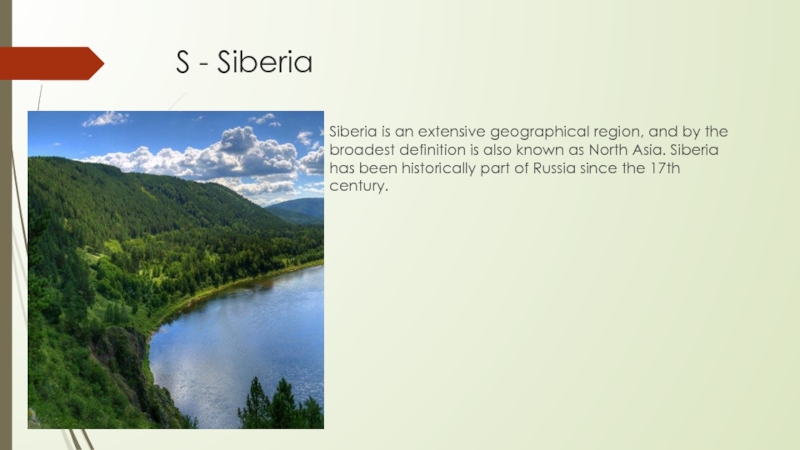 S - Siberia

Siberia is an extensive geographical region, and by the broadest definition is also known as North Asia. Siberia has been historically part of Russia since the 17th century.